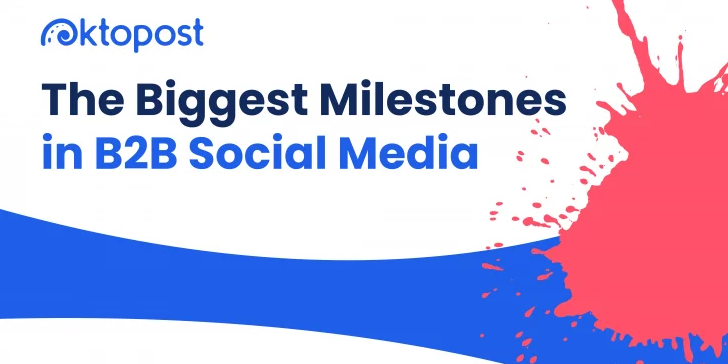 oktopost

The Biggest Milestones in B2B Social Media